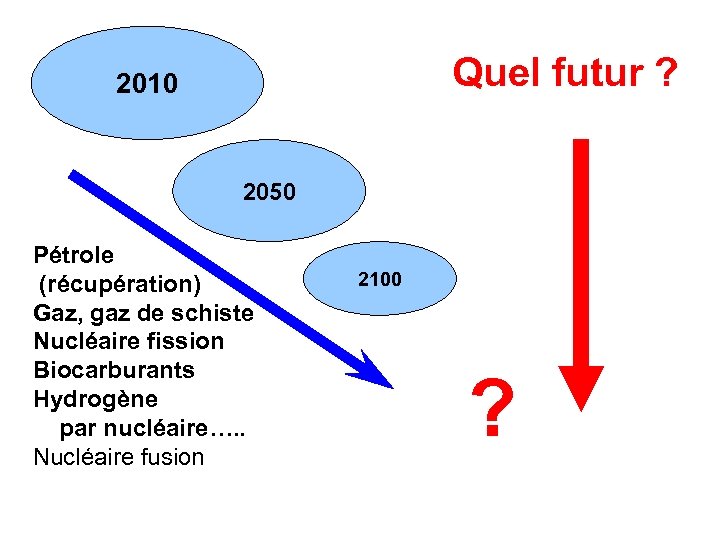 2010

Quel futur ?

2050

2100

Pétrole
(récupération)
Gaz, gaz de schiste
Nucléaire fission
Biocarburants
Hydrogène
par nucléaire…..
Nucléaire fusion

?